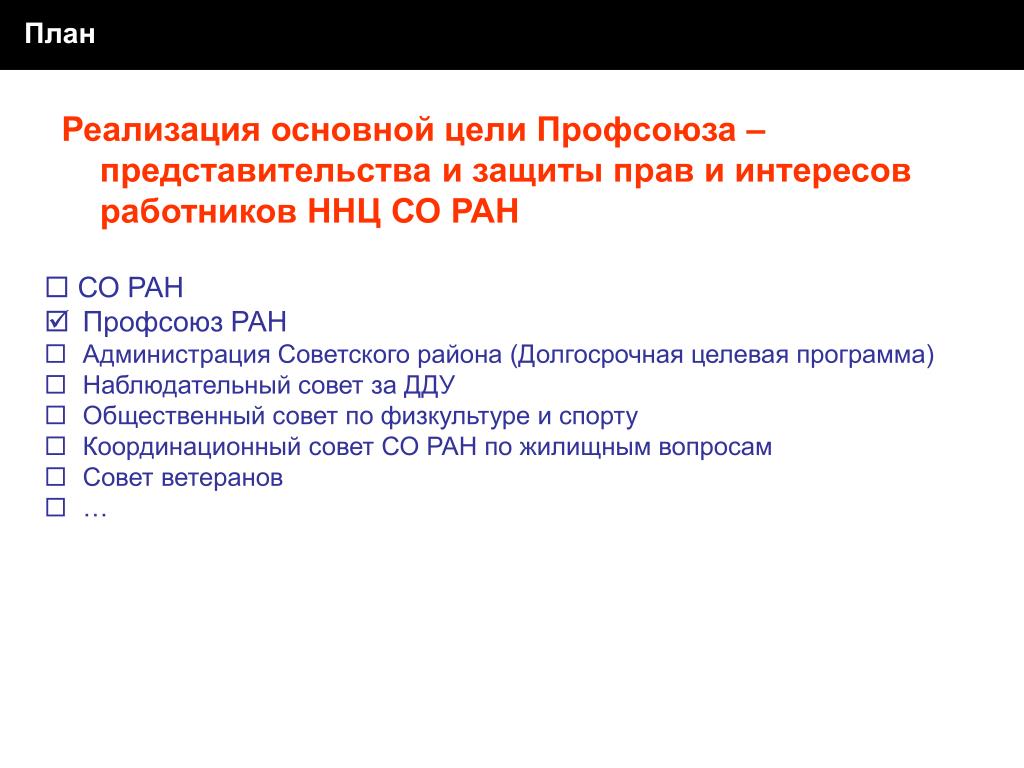 План

Реализация основной цели Профсоюза – представительства и защиты прав и интересов работников ННЦ СО РАН

☐ СО РАН
☑ Профсоюз РАН
☐ Администрация Советского района (Долгосрочная целевая программа)
☐ Наблюдательный совет за ДДУ
☐ Общественный совет по физкультуре и спорту
☐ Координационный совет СО РАН по жилищным вопросам
☐ Совет ветеранов
☐ …